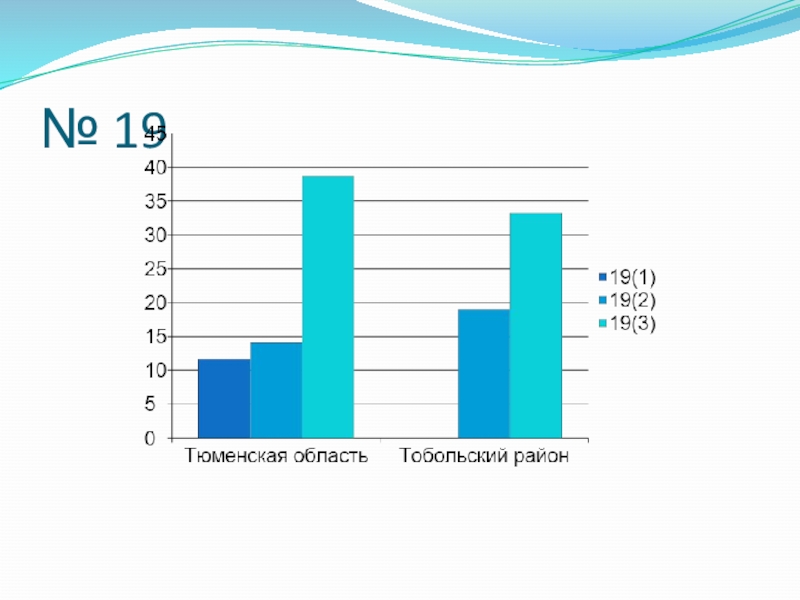 № 19

45
40
35
30
25
20
15
10
5
0

Тюменская область
Тобольский район

19(1)
19(2)
19(3)